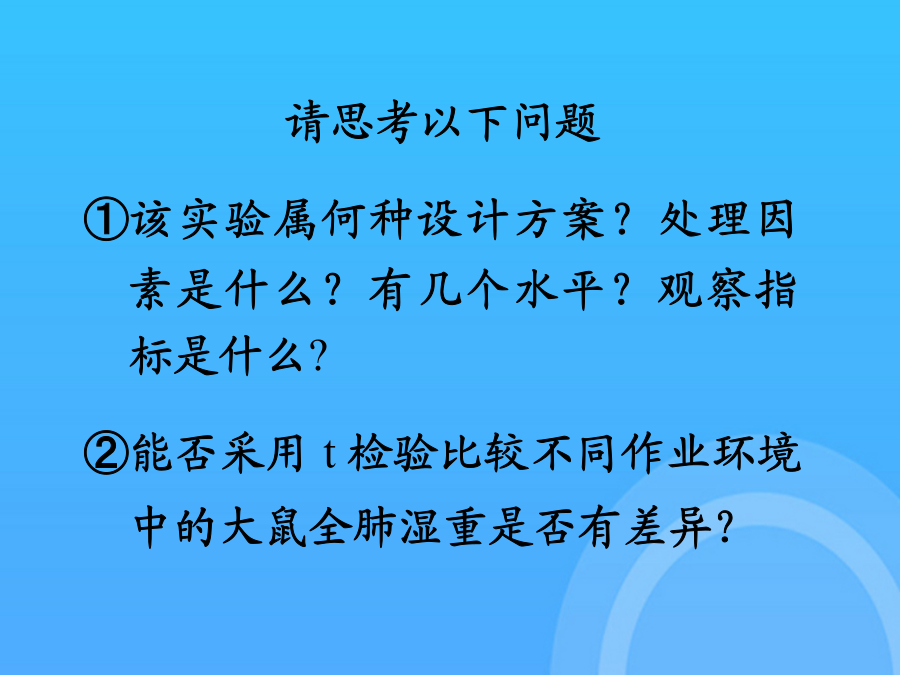 请思考以下问题

①该实验属何种设计方案？处理因素是什么？有几个水平？观察指标是什么?

②能否采用 t 检验比较不同作业环境中的大鼠全肺湿重是否有差异?